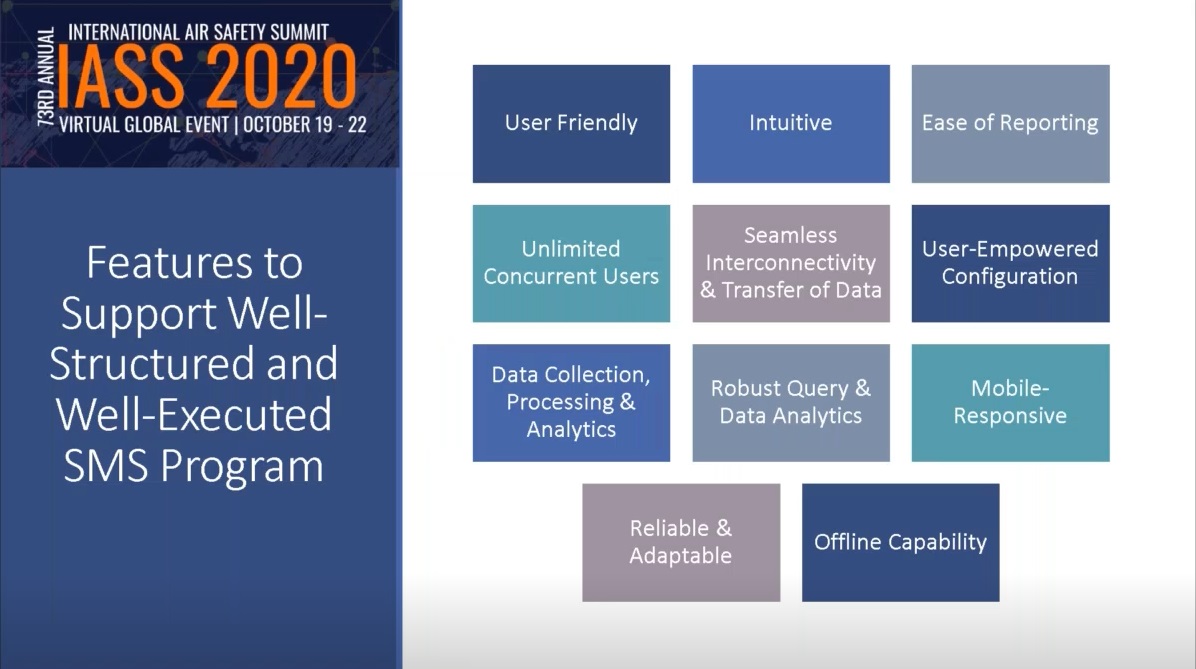 73RD ANNUAL
INTERNATIONAL AIR SAFETY SUMMIT
IASS 2020
VIRTUAL GLOBAL EVENT | OCTOBER 19 - 22

Features to Support Well-Structured and Well-Executed SMS Program

User Friendly

Intuitive

Ease of Reporting

Unlimited Concurrent Users

Seamless Interconnectivity & Transfer of Data

User-Empowered Configuration

Data Collection, Processing & Analytics

Robust Query & Data Analytics

Mobile-Responsive

Reliable & Adaptable

Offline Capability